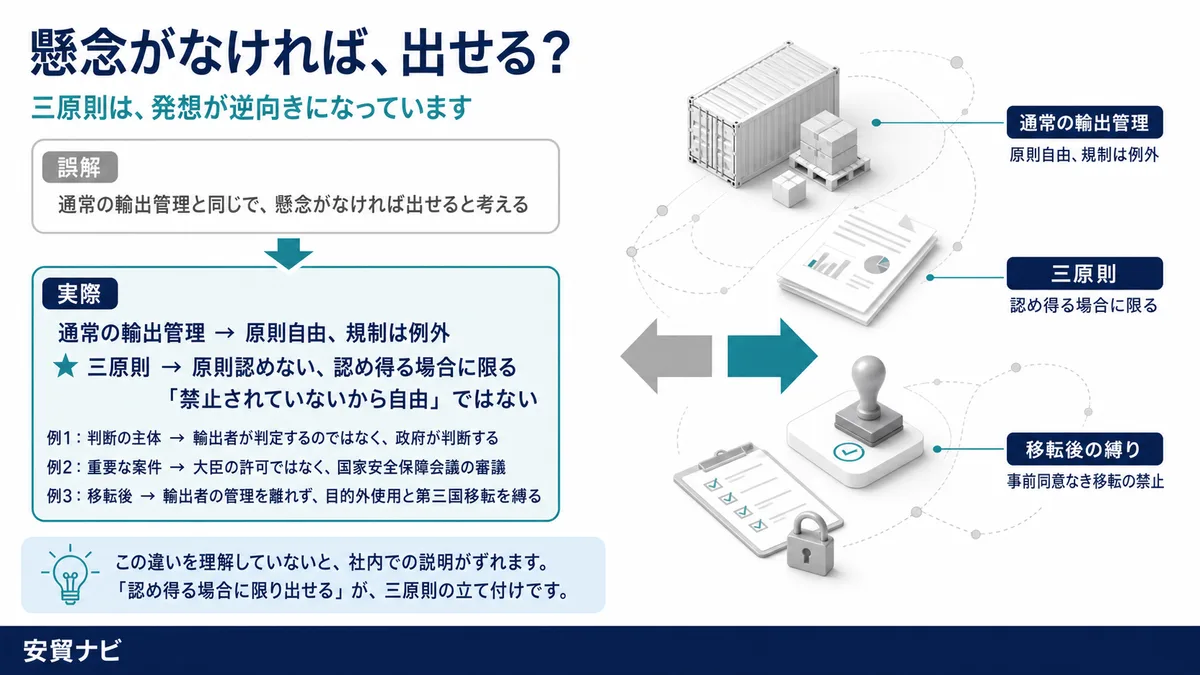 懸念がなければ、出せる？

三原則は、発想が逆向きになっています

誤解

通常の輸出管理と同じで、懸念がなければ出せると考える

実際

通常の輸出管理 → 原則自由、規制は例外

★ 三原則 → 原則認めない、認め得る場合に限る

「禁止されていないから自由」ではない

例1：判断の主体 → 輸出者が判定するのではなく、政府が判断する

例2：重要な案件 → 大臣の許可ではなく、国家安全保障会議の審議

例3：移転後 → 輸出者の管理を離れず、目的外使用と第三国移転を縛る

この違いを理解していないと、社内での説明がずれます。
「認め得る場合に限り出せる」が、三原則の立て付けです。

通常の輸出管理

原則自由、規制は例外

三原則

認め得る場合に限る

移転後の縛り

事前同意なき移転の禁止

安貿ナビ